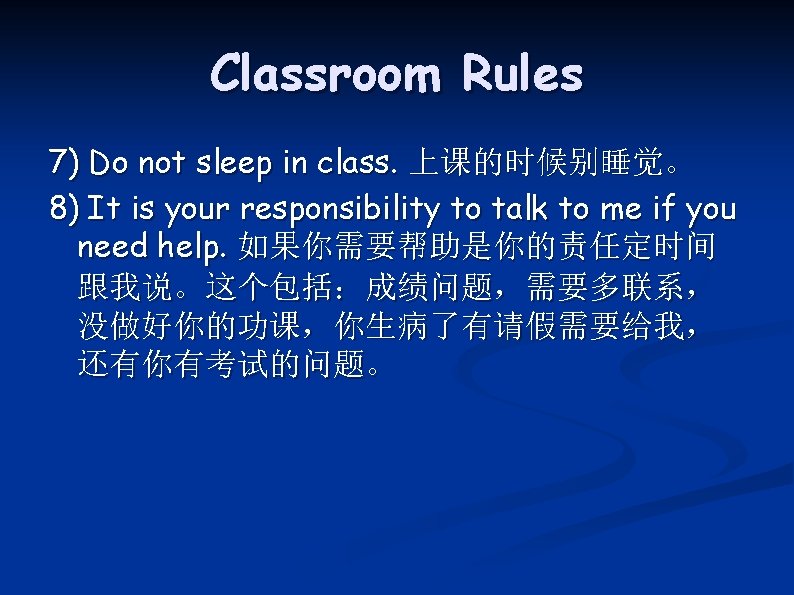 Classroom Rules

7) Do not sleep in class. 上课的时候别睡觉。

8) It is your responsibility to talk to me if you need help. 如果你需要帮助是你的责任定时间跟我说。这个包括：成绩问题，需要多联系，没做好你的功课，你生病了有请假需要给我，还有你有考试的问题。